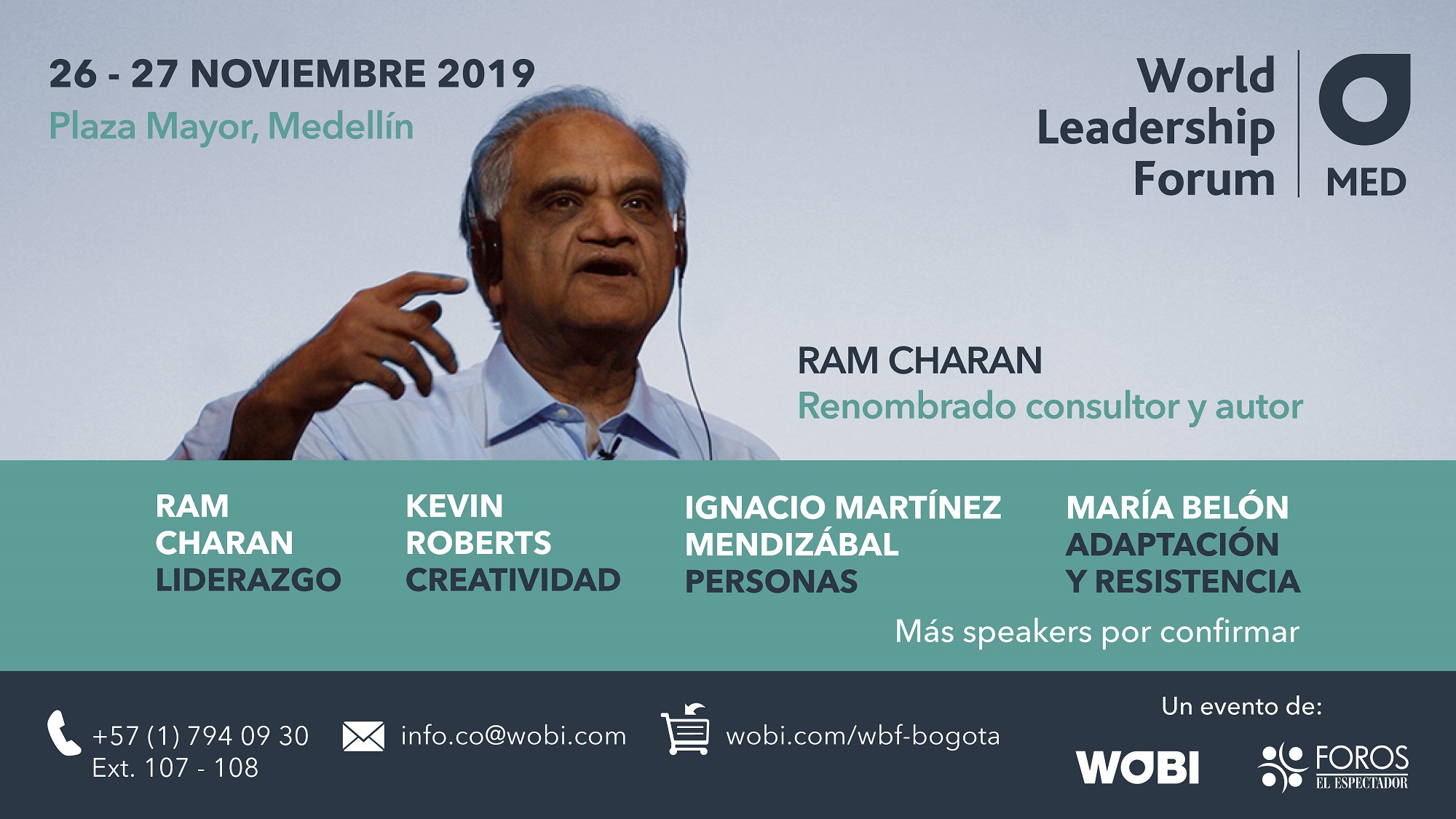 26 - 27 NOVIEMBRE 2019
Plaza Mayor, Medellín

World Leadership Forum
MED

RAM CHARAN
Renombrado consultor y autor

RAM CHARAN
LIDERAZGO

KEVIN ROBERTS
CREATIVIDAD

IGNACIO MARTÍNEZ MENDIZÁBAL
PERSONAS

MARÍA BELÓN
ADAPTACIÓN Y RESISTENCIA

Más speakers por confirmar

+57 (1) 794 09 30
Ext. 107 - 108

info.co@wobi.com

wobi.com/wbf-bogota

Un evento de:

WOBI

FOROS
EL ESPECTADOR